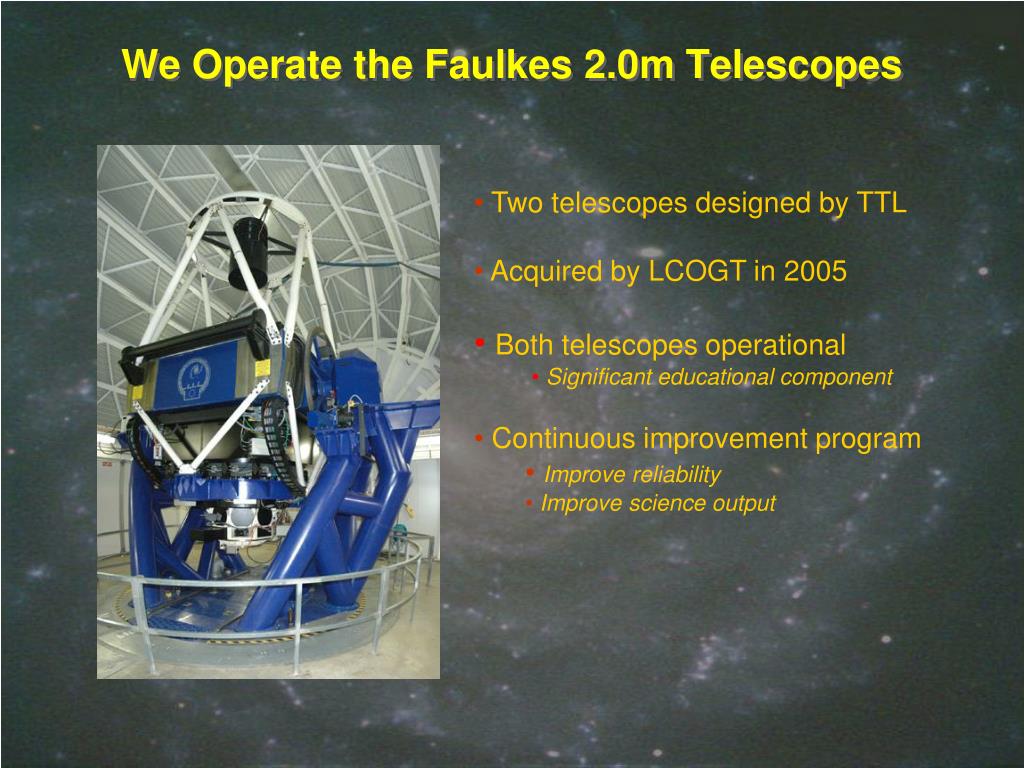 We Operate the Faulkes 2.0m Telescopes

• Two telescopes designed by TTL

• Acquired by LCOGT in 2005

• Both telescopes operational
• Significant educational component

• Continuous improvement program
• Improve reliability
• Improve science output